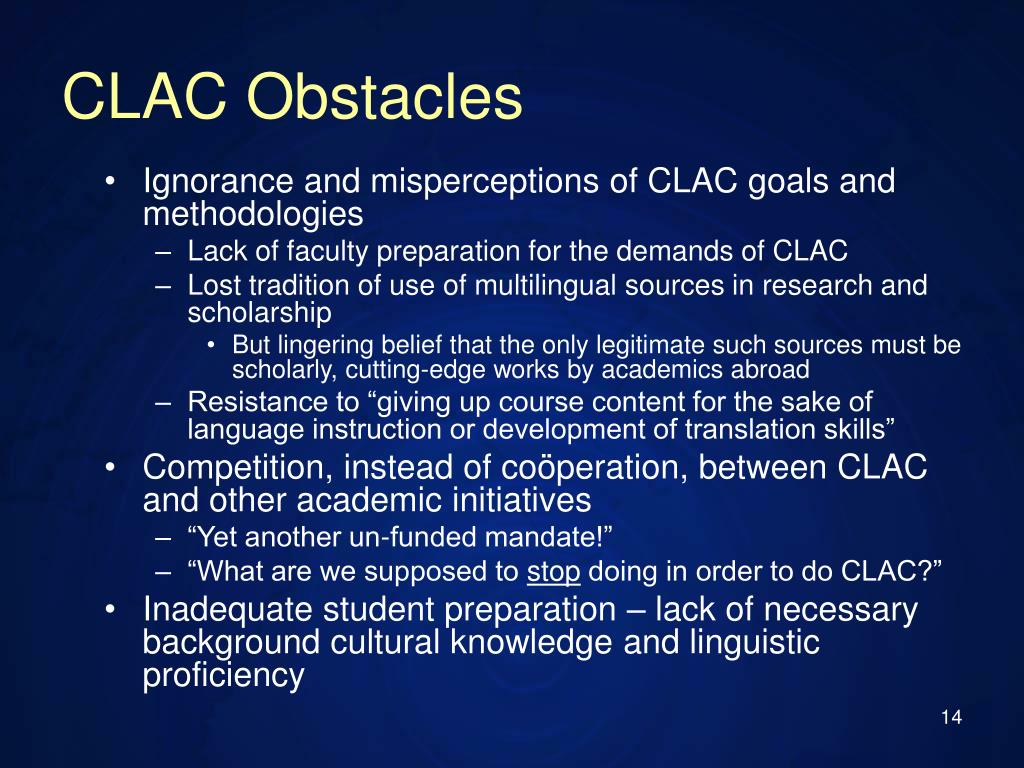 CLAC Obstacles

• Ignorance and misperceptions of CLAC goals and methodologies
– Lack of faculty preparation for the demands of CLAC
– Lost tradition of use of multilingual sources in research and scholarship
• But lingering belief that the only legitimate such sources must be scholarly, cutting-edge works by academics abroad
– Resistance to “giving up course content for the sake of language instruction or development of translation skills”
• Competition, instead of coöperation, between CLAC and other academic initiatives
– “Yet another un-funded mandate!”
– “What are we supposed to stop doing in order to do CLAC?”
• Inadequate student preparation – lack of necessary background cultural knowledge and linguistic proficiency

14